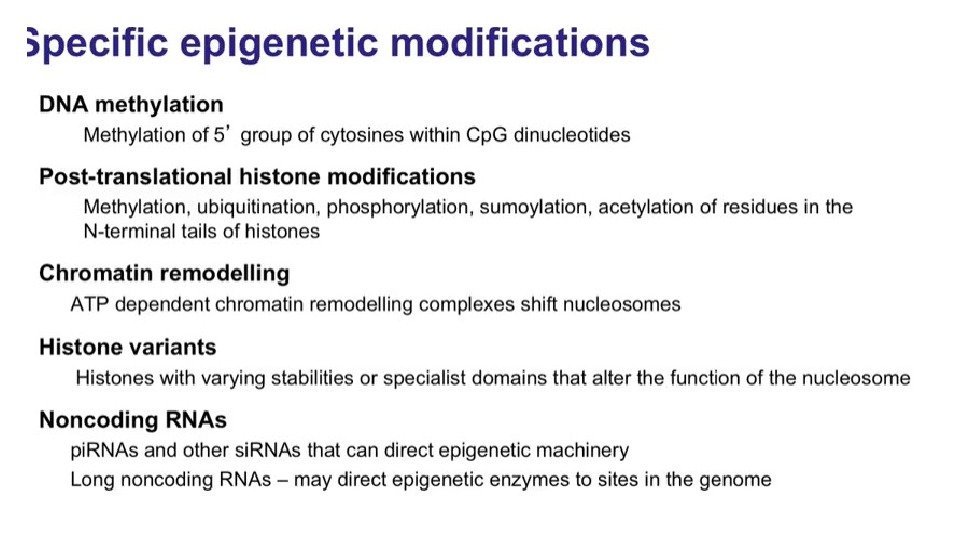 Specific epigenetic modifications

DNA methylation

Methylation of 5’ group of cytosines within CpG dinucleotides

Post-translational histone modifications

Methylation, ubiquitination, phosphorylation, sumoylation, acetylation of residues in the N-terminal tails of histones

Chromatin remodelling

ATP dependent chromatin remodelling complexes shift nucleosomes

Histone variants

Histones with varying stabilities or specialist domains that alter the function of the nucleosome

Noncoding RNAs

piRNAs and other siRNAs that can direct epigenetic machinery

Long noncoding RNAs – may direct epigenetic enzymes to sites in the genome